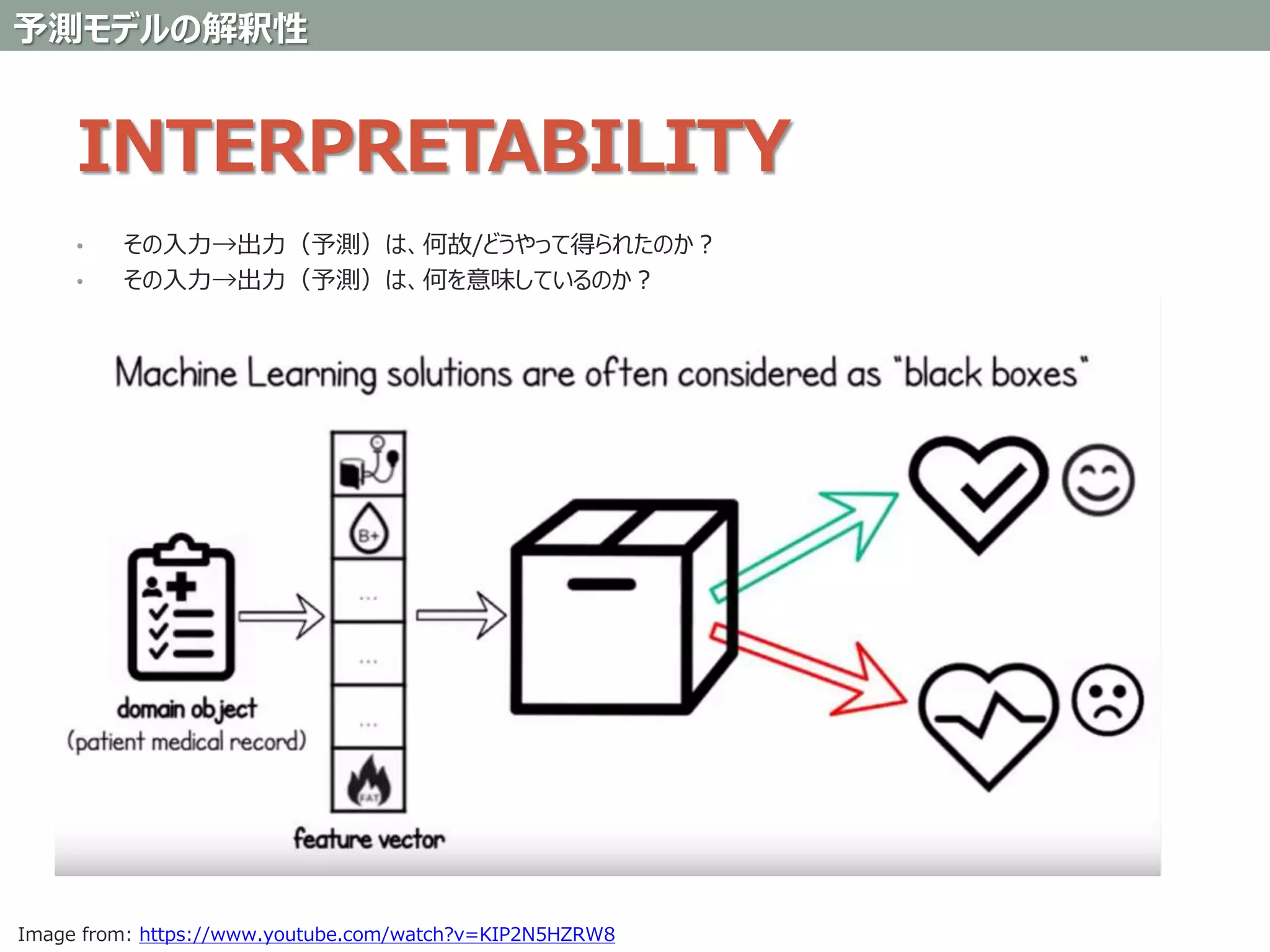 予測モデルの解釈性

INTERPRETABILITY

• その入力→出力（予測）は、何故/どうやって得られたのか？
• その入力→出力（予測）は、何を意味しているのか？

Machine Learning solutions are often considered as "black boxes"

B+

...

...

...

FAT

domain object
(patient medical record)

feature vector

Image from: https://www.youtube.com/watch?v=KIP2N5HZRW8